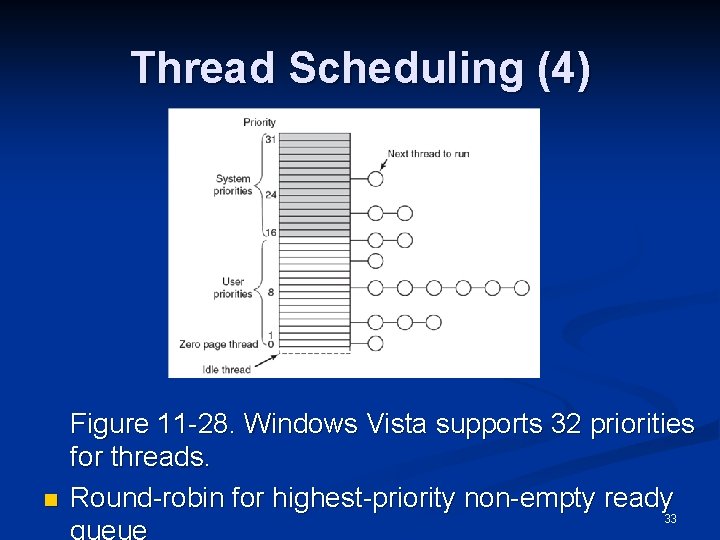 Thread Scheduling (4)

Priority
31
Next thread to run
System priorities
24
16
User priorities
8
1
Zero page thread
0
Idle thread

Figure 11-28. Windows Vista supports 32 priorities for threads.

Round-robin for highest-priority non-empty ready queue

33